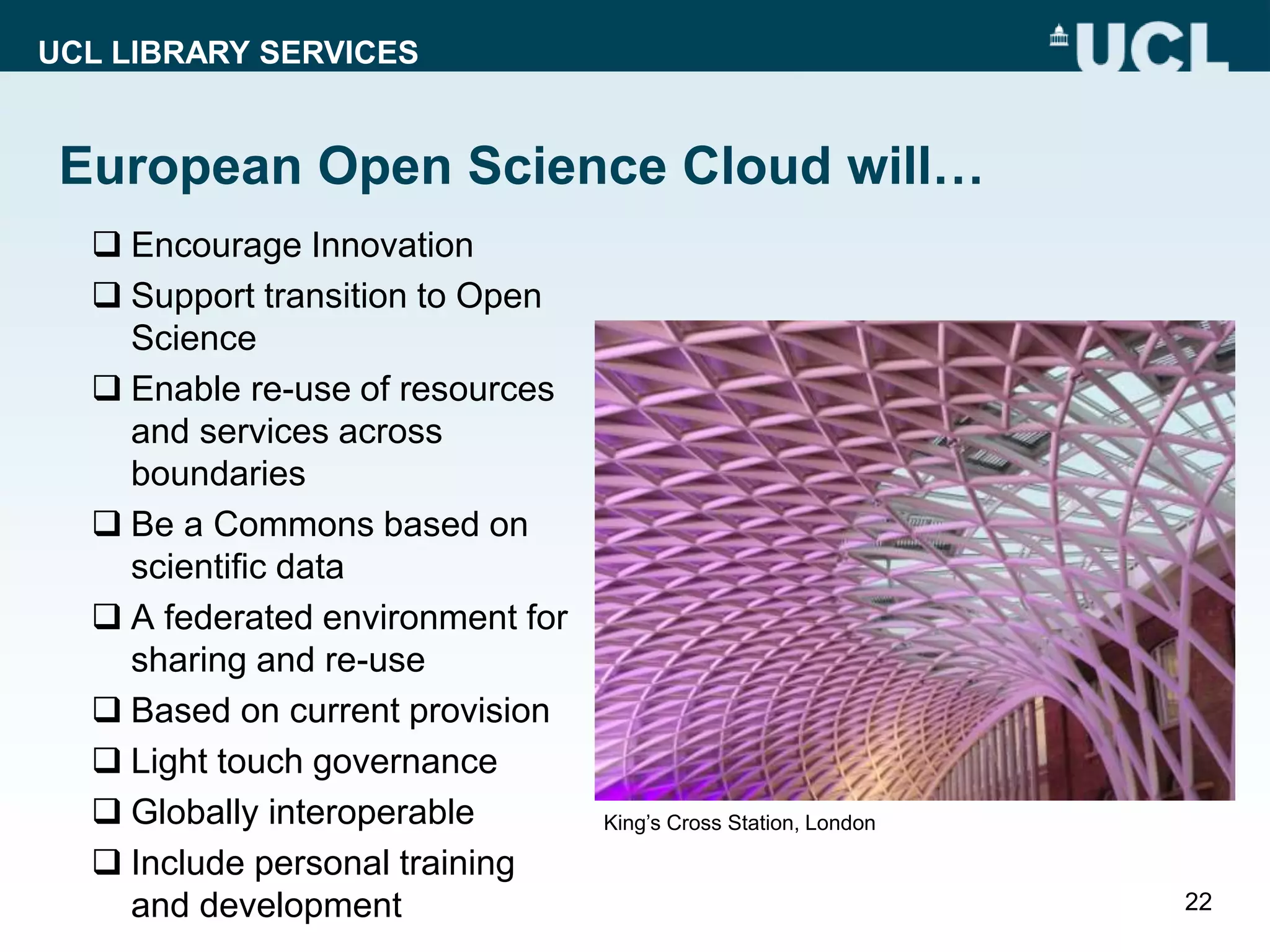 UCL LIBRARY SERVICES

UCL

European Open Science Cloud will…

❑ Encourage Innovation
❑ Support transition to Open Science
❑ Enable re-use of resources and services across boundaries
❑ Be a Commons based on scientific data
❑ A federated environment for sharing and re-use
❑ Based on current provision
❑ Light touch governance
❑ Globally interoperable
❑ Include personal training and development

King's Cross Station, London

22